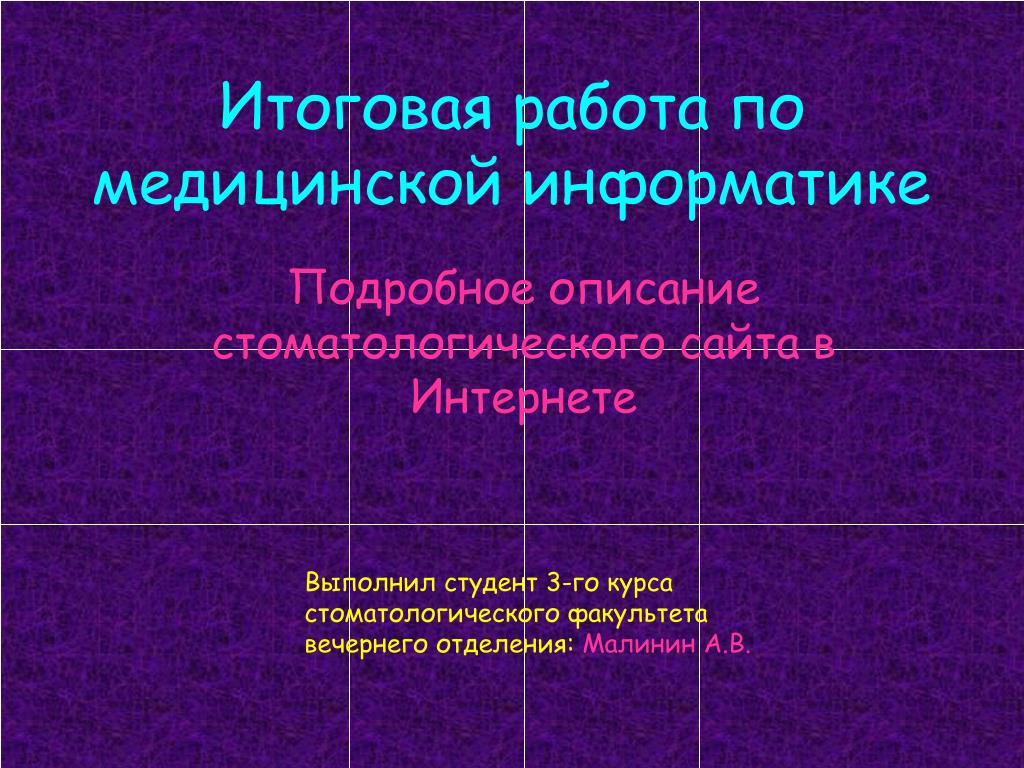 Итоговая работа по медицинской информатике

Подробное описание стоматологического сайта в Интернете

Выполнил студент 3-го курса стоматологического факультета вечернего отделения: Малинин А.В.